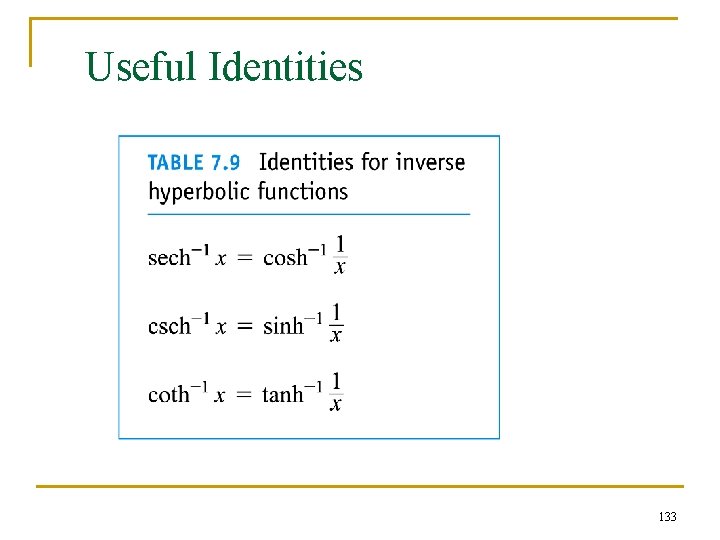 Useful Identities

TABLE 7.9 Identities for inverse hyperbolic functions

$\text{sech}^{-1} x = \cosh^{-1} \frac{1}{x}$

$\text{csch}^{-1} x = \sinh^{-1} \frac{1}{x}$

$\coth^{-1} x = \tanh^{-1} \frac{1}{x}$

133